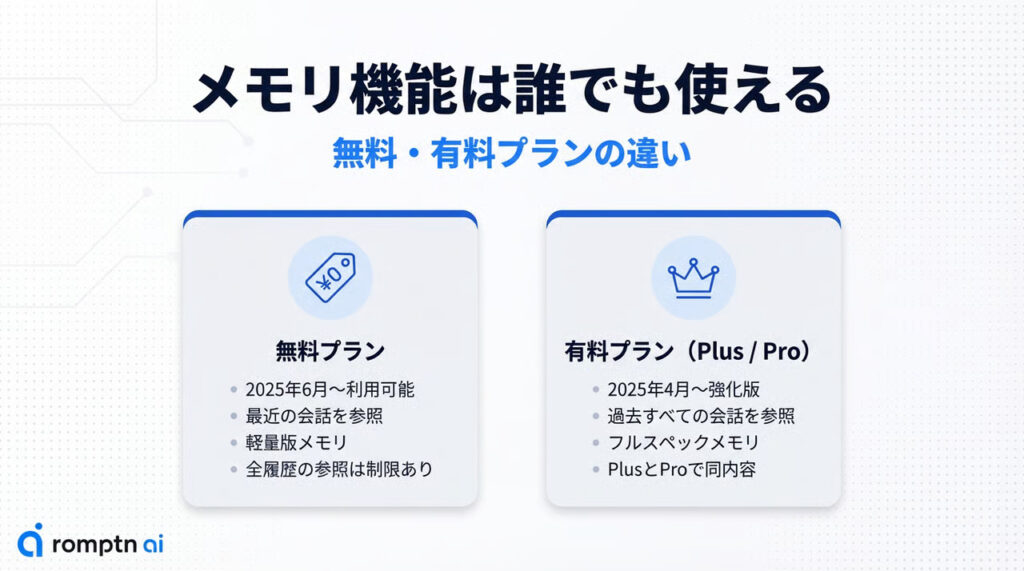 メモリ機能は誰でも使える

無料・有料プランの違い

¥0

無料プラン

- 2025年6月〜利用可能
- 最近の会話を参照
- 軽量版メモリ
- 全履歴の参照は制限あり

有料プラン（Plus / Pro）

- 2025年4月〜強化版
- 過去すべての会話を参照
- フルスペックメモリ
- PlusとProで同内容

romptn ai